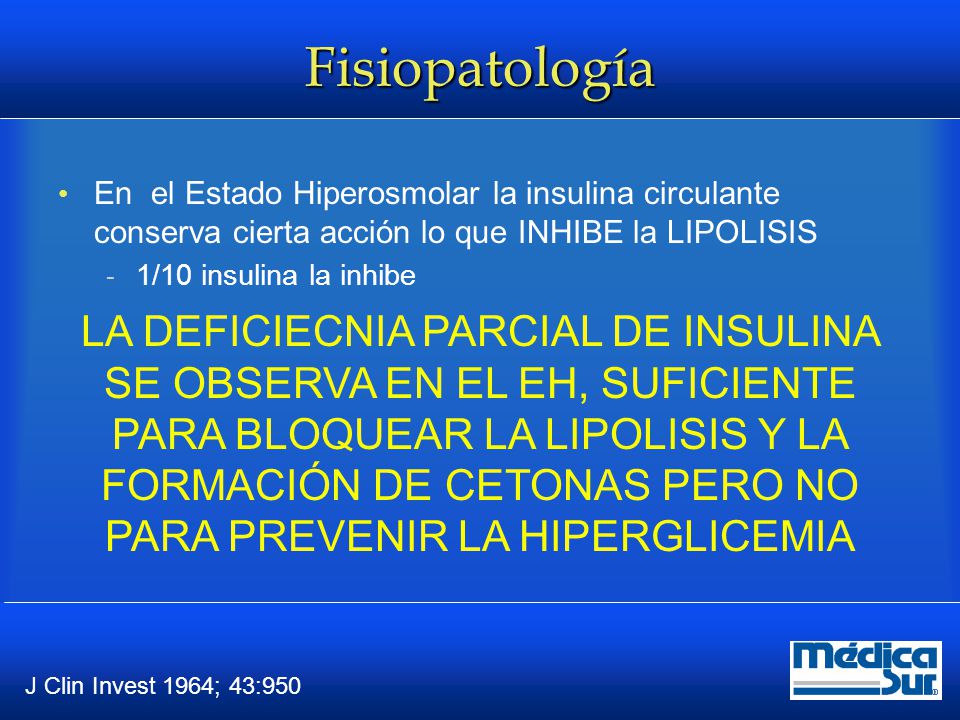 Fisiopatología

• En el Estado Hiperosmolar la insulina circulante conserva cierta acción lo que INHIBE la LIPOLISIS
- 1/10 insulina la inhibe

LA DEFICIECNIA PARCIAL DE INSULINA SE OBSERVA EN EL EH, SUFICIENTE PARA BLOQUEAR LA LIPOLISIS Y LA FORMACIÓN DE CETONAS PERO NO PARA PREVENIR LA HIPERGLICEMIA

J Clin Invest 1964; 43:950

Médica Sur